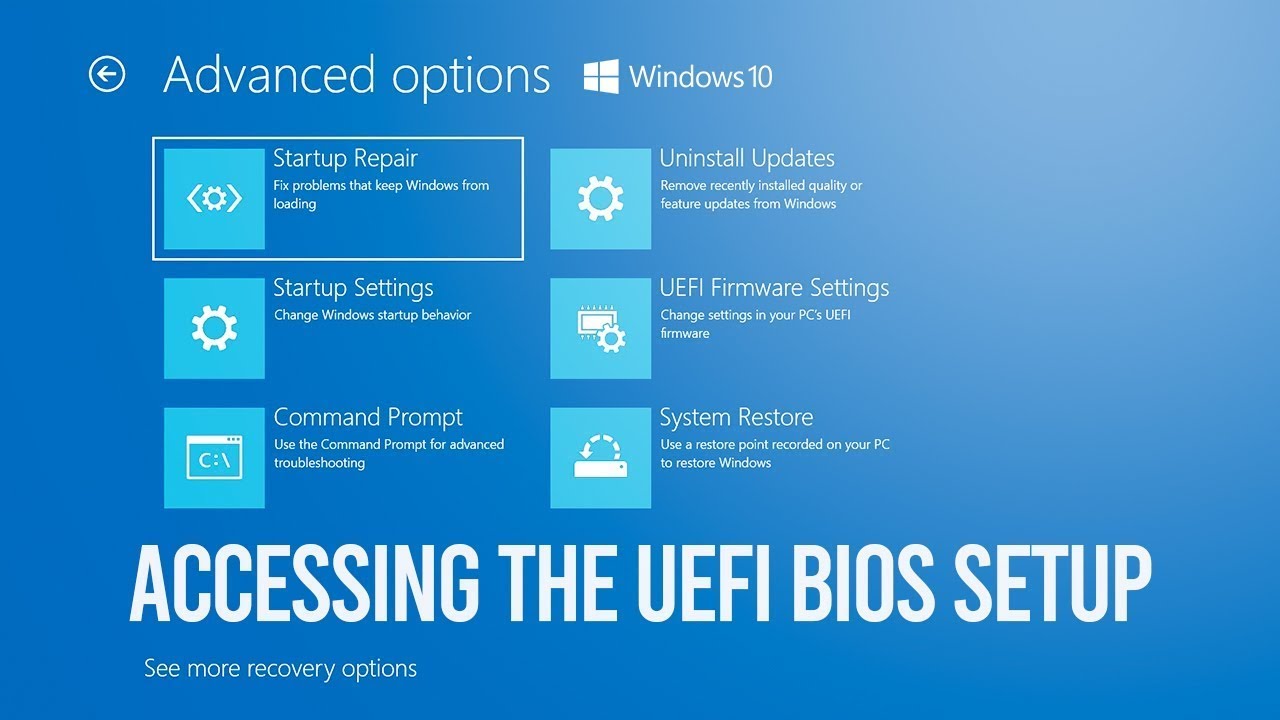 Advanced options

Windows 10

Startup Repair
Fix problems that keep Windows from loading

Startup Settings
Change Windows startup behavior

Command Prompt
Use the Command Prompt for advanced troubleshooting

C:\

Uninstall Updates
Remove recently installed quality or feature updates from Windows

UEFI Firmware Settings
Change settings in your PC's UEFI firmware

System Restore
Use a restore point recorded on your PC to restore Windows

ACCESSING THE UEFI BIOS SETUP

See more recovery options